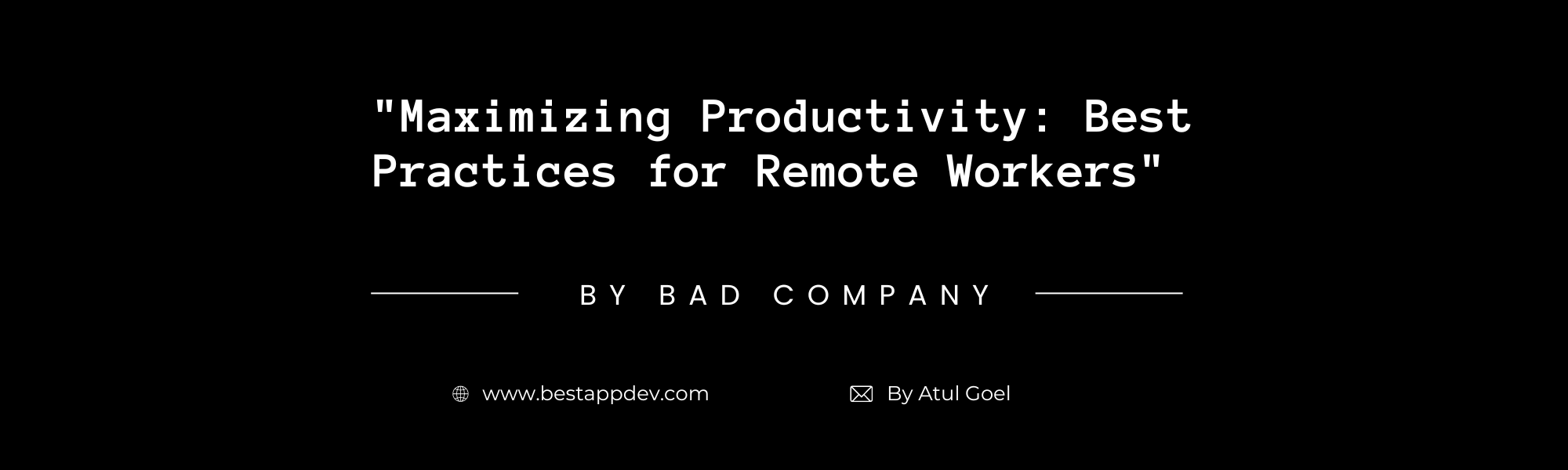 "Maximizing Productivity: Best Practices for Remote Workers"

BY BAD COMPANY

www.bestappdev.com

By Atul Goel